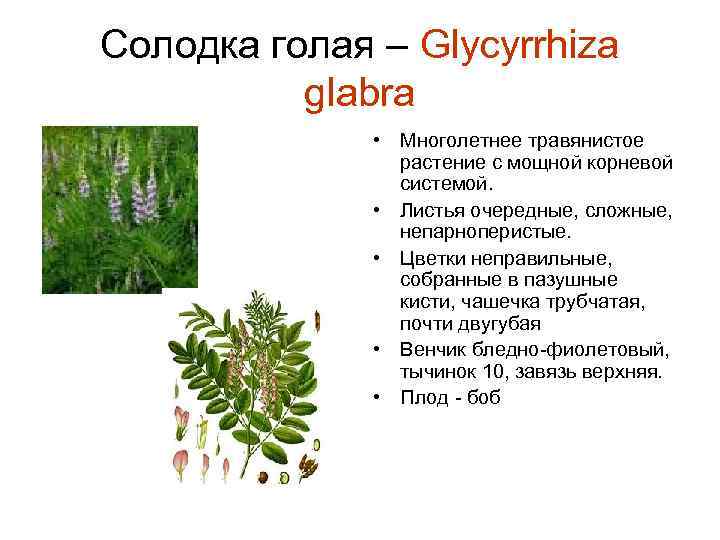 Солодка голая – Glycyrrhiza glabra

• Многолетнее травянистое растение с мощной корневой системой.
• Листья очередные, сложные, непарноперистые.
• Цветки неправильные, собранные в пазушные кисти, чашечка трубчатая, почти двугубая
• Венчик бледно-фиолетовый, тычинок 10, завязь верхняя.
• Плод - боб